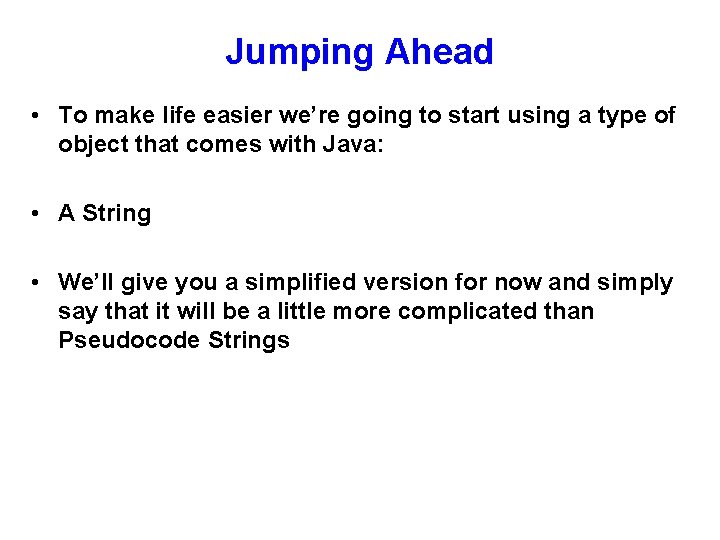 Jumping Ahead

• To make life easier we're going to start using a type of object that comes with Java:

• A String

• We'll give you a simplified version for now and simply say that it will be a little more complicated than Pseudocode Strings